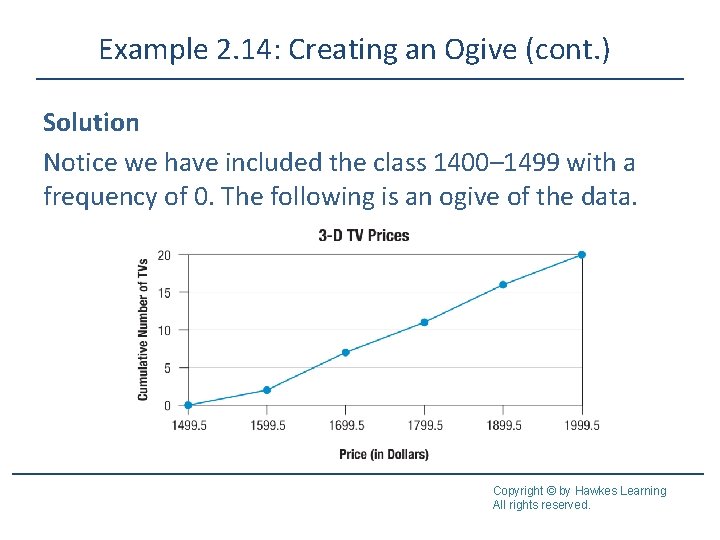 Example 2.14: Creating an Ogive (cont.)

Solution

Notice we have included the class 1400–1499 with a frequency of 0. The following is an ogive of the data.

3-D TV Prices

Cumulative Number of TVs

20
15
10
5
0

1499.5 1599.5 1699.5 1799.5 1899.5 1999.5

Price (in Dollars)

Copyright © by Hawkes Learning
All rights reserved.